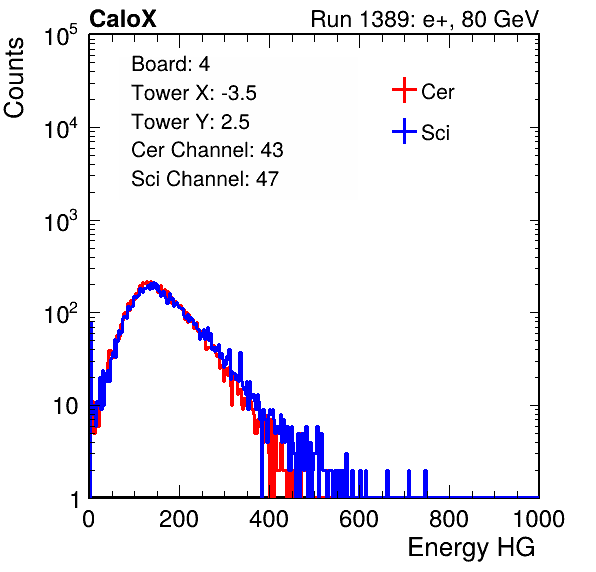 CaloX

Run 1389: e+, 80 GeV

Counts

$10^5$

$10^4$

$10^3$

$10^2$

10

1

Board: 4
Tower X: -3.5
Tower Y: 2.5
Cer Channel: 43
Sci Channel: 47

Cer

Sci

0 200 400 600 800 1000

Energy HG